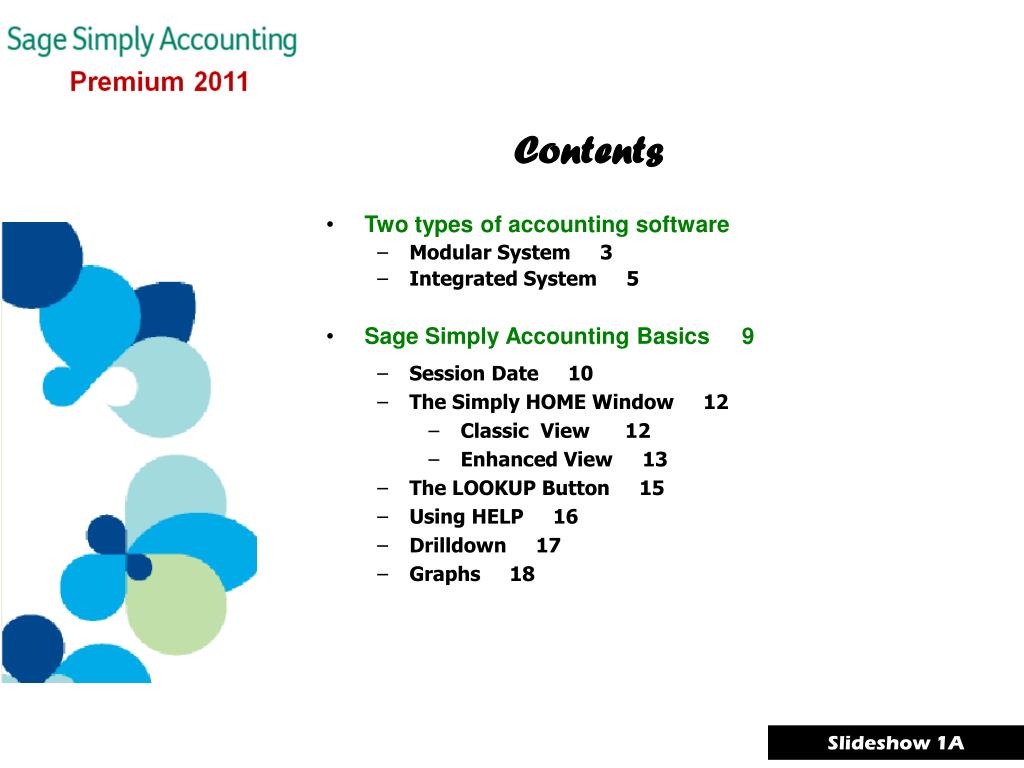 Sage Simply Accounting
Premium 2011

Contents

• Two types of accounting software
– Modular System 3
– Integrated System 5

• Sage Simply Accounting Basics 9
– Session Date 10
– The Simply HOME Window 12
– Classic View 12
– Enhanced View 13
– The LOOKUP Button 15
– Using HELP 16
– Drilldown 17
– Graphs 18

Slideshow 1A